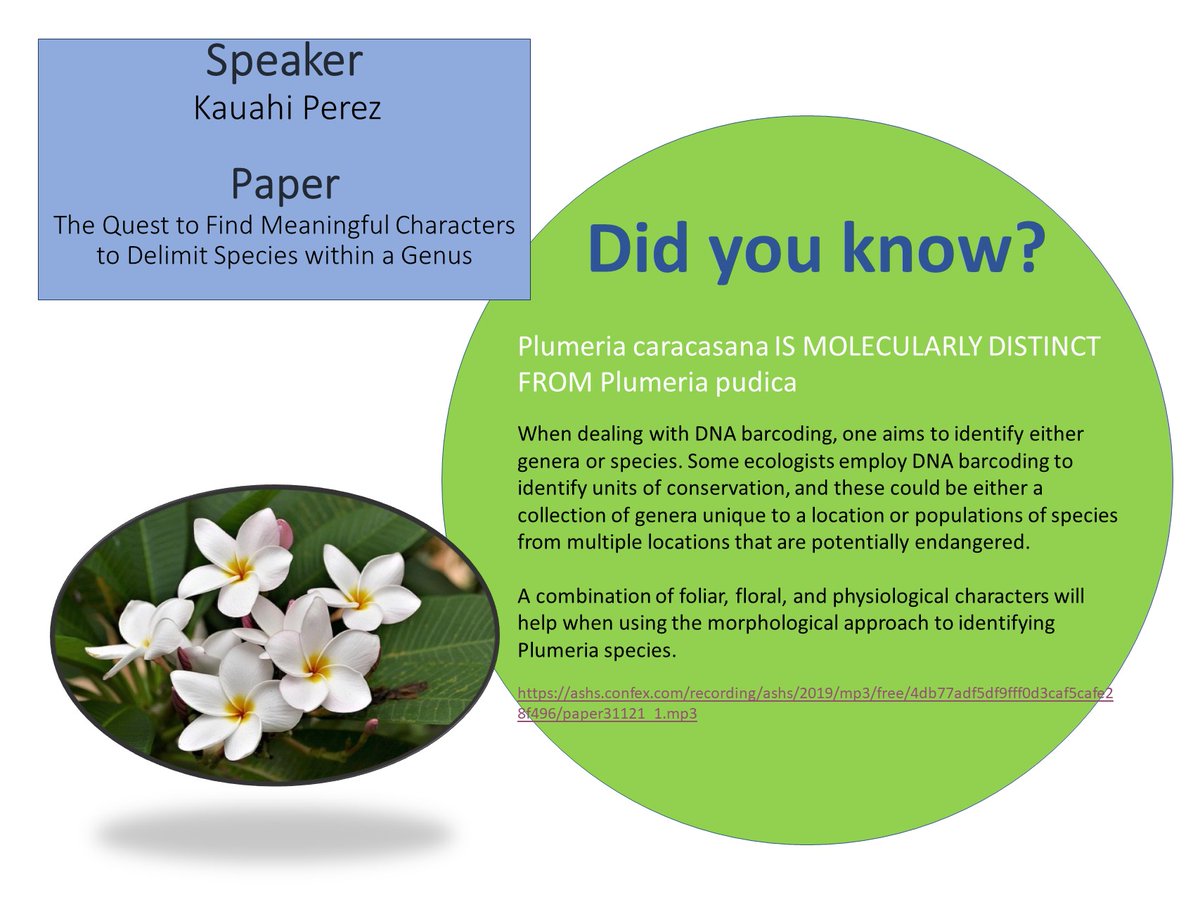 Speaker
Kauahi Perez

Paper
The Quest to Find Meaningful Characters to Delimit Species within a Genus

Did you know?

Plumeria caracasana IS MOLECULARLY DISTINCT FROM Plumeria pudica

When dealing with DNA barcoding, one aims to identify either genera or species. Some ecologists employ DNA barcoding to identify units of conservation, and these could be either a collection of genera unique to a location or populations of species from multiple locations that are potentially endangered.

A combination of foliar, floral, and physiological characters will help when using the morphological approach to identifying Plumeria species.

https://ashs.confex.com/recording/ashs/2019/mp3/free/4db77adf5df9fff0d3caf5cafe28f496/paper31121_1.mp3